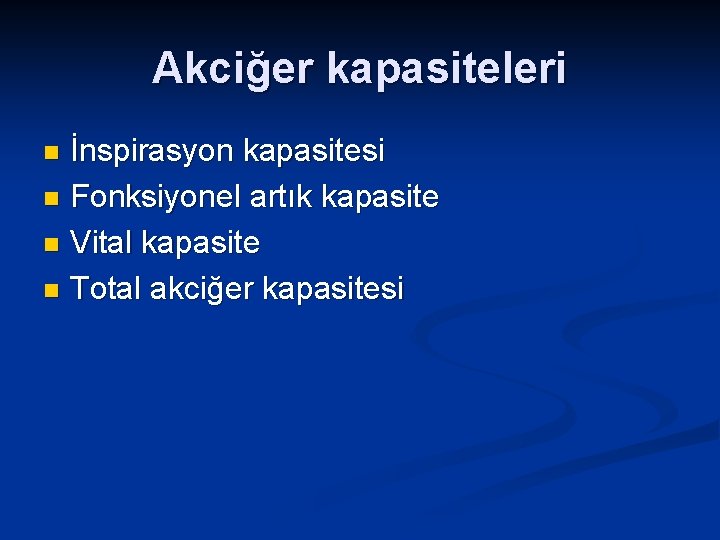 Akciğer kapasiteleri

- İnspirasyon kapasitesi
- Fonksiyonel artık kapasite
- Vital kapasite
- Total akciğer kapasitesi